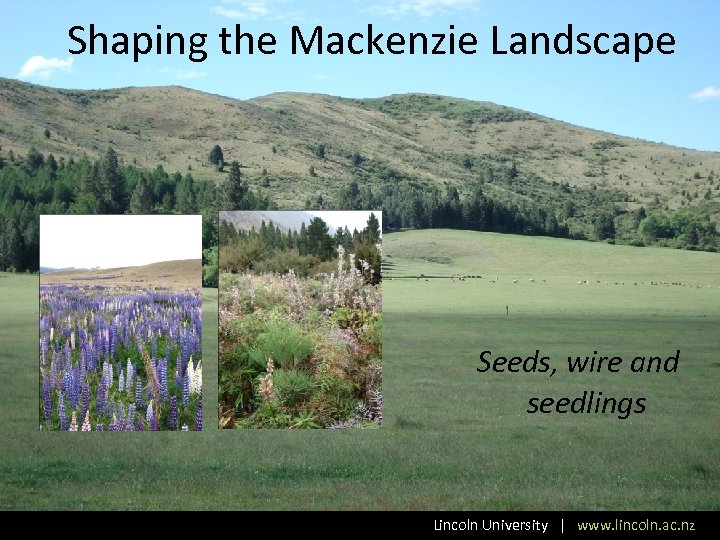 Shaping the Mackenzie Landscape

Seeds, wire and seedlings

Lincoln University | www.lincoln.ac.nz